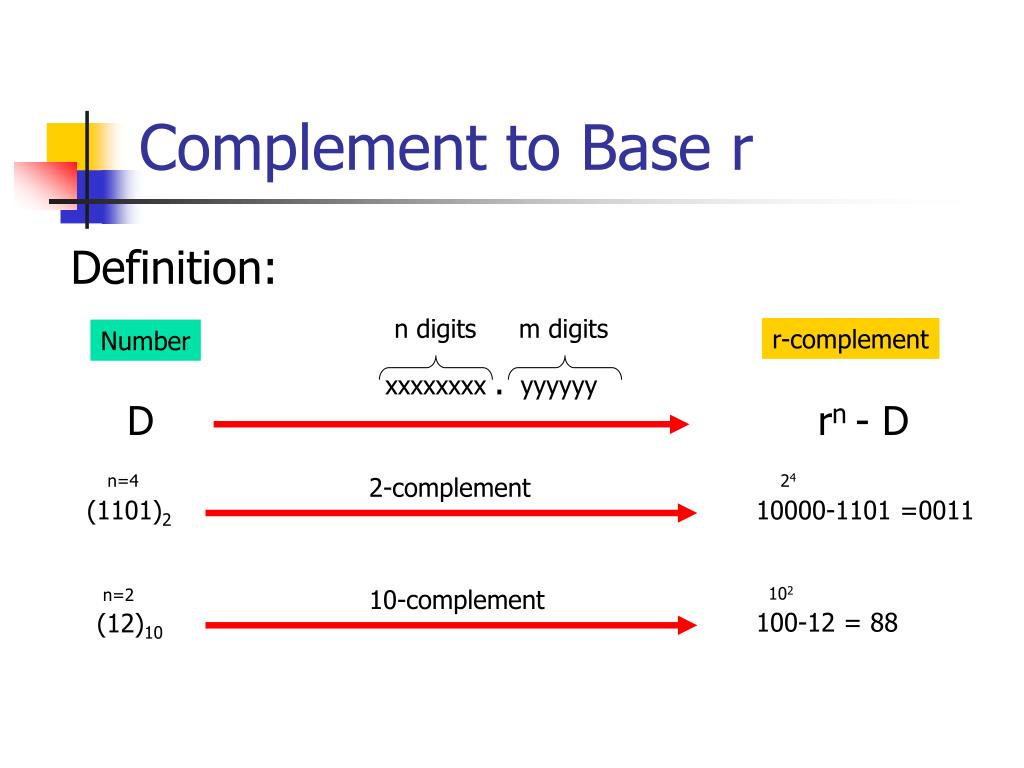 Complement to Base r

Definition:

Number

n digits m digits

xxxxxxxx . yyyyyy

r-complement

D

$r^n$ - D

n=4

$(1101)_2$

2-complement

$2^4$

10000-1101 =0011

n=2

$(12)_{10}$

10-complement

$10^2$

100-12 = 88